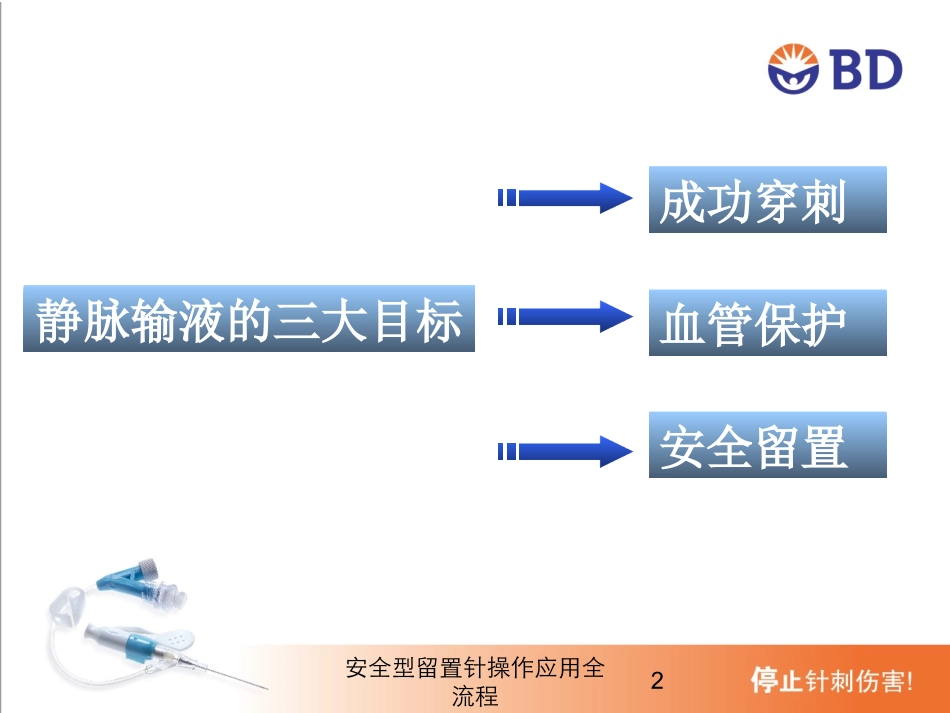 BD

静脉输液的三大目标

成功穿刺

血管保护

安全留置

安全型留置针操作应用全流程

2

停止针刺伤害!